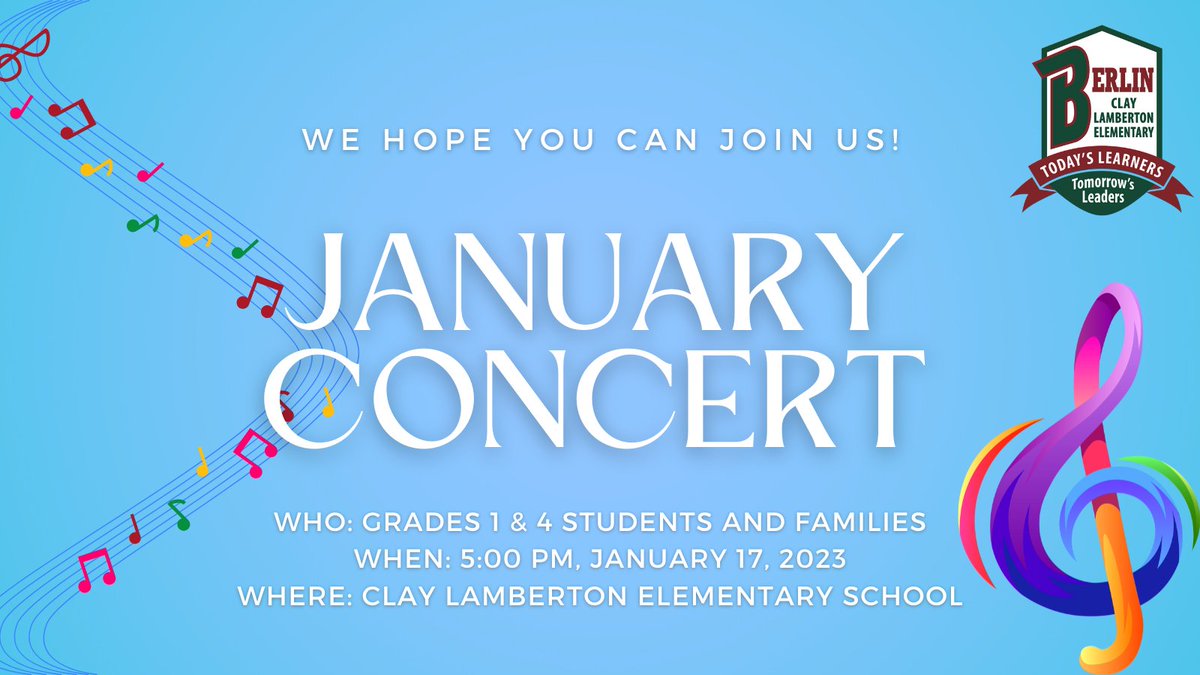 BERLIN
CLAY LAMBERTON ELEMENTARY
TODAY'S LEARNERS
Tomorrow's Leaders

WE HOPE YOU CAN JOIN US!

JANUARY CONCERT

WHO: GRADES 1 & 4 STUDENTS AND FAMILIES
WHEN: 5:00 PM, JANUARY 17, 2023
WHERE: CLAY LAMBERTON ELEMENTARY SCHOOL